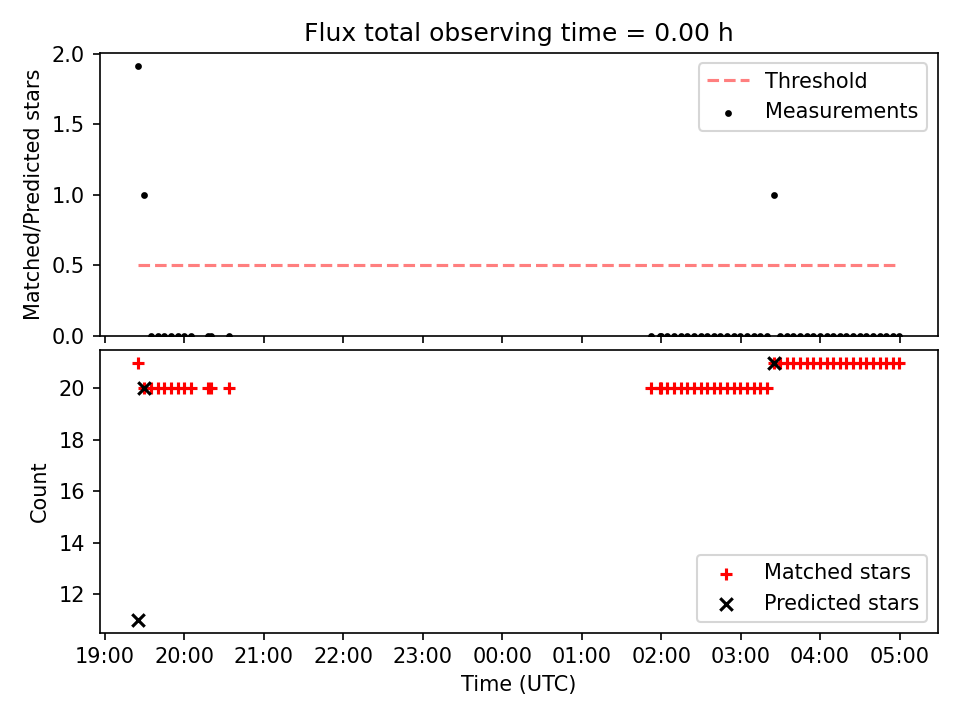 Flux total observing time = 0.00 h

Matched/Predicted stars

2.0
1.5
1.0
0.5
0.0

Threshold
Measurements

Count

20
18
16
14
12

Matched stars
Predicted stars

19:00 20:00 21:00 22:00 23:00 00:00 01:00 02:00 03:00 04:00 05:00

Time (UTC)